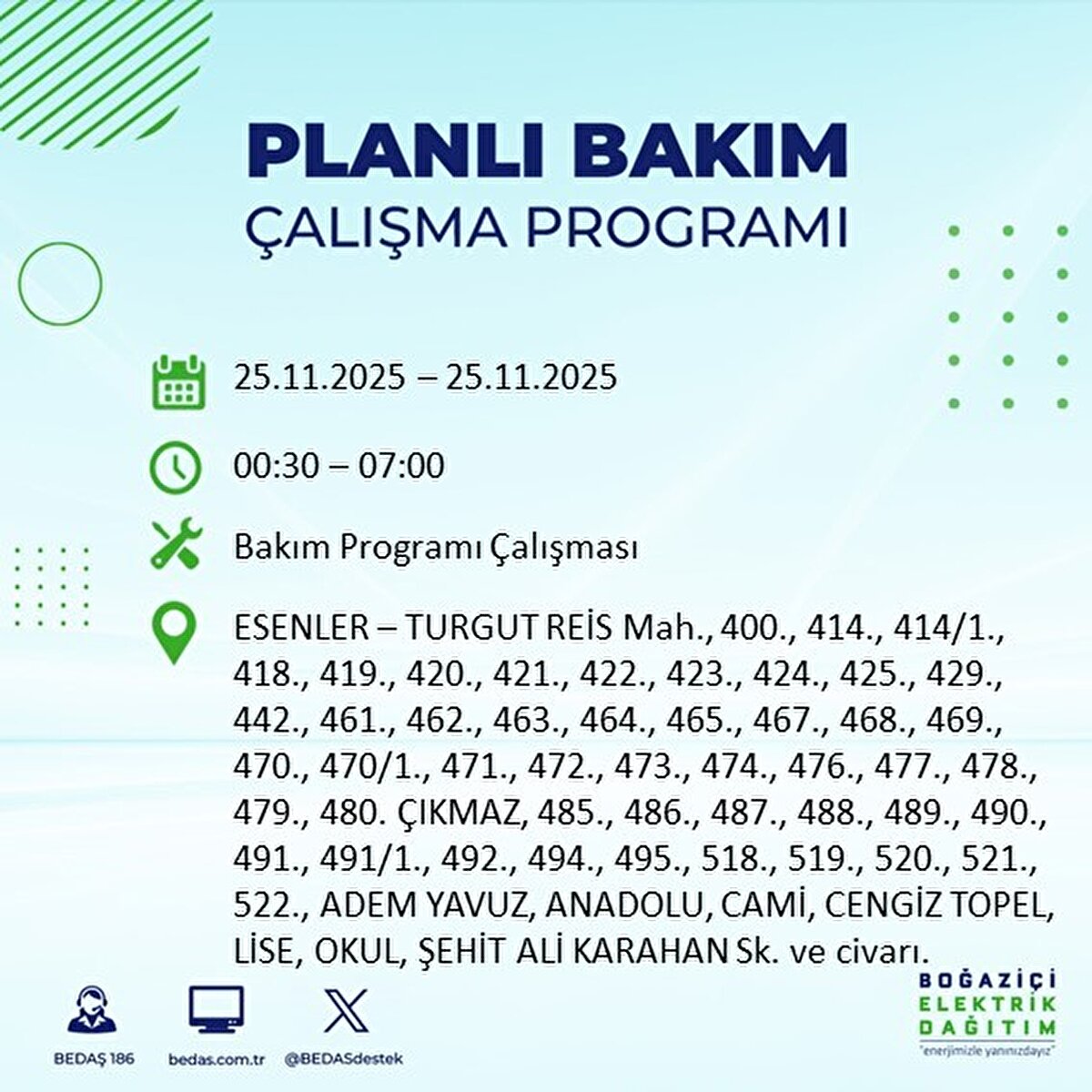 PLANLI BAKIM
ÇALIŞMA PROGRAMI

25.11.2025 – 25.11.2025

00:30 – 07:00

Bakım Programı Çalışması

ESENLER – TURGUT REİS Mah., 400., 414., 414/1., 418., 419., 420., 421., 422., 423., 424., 425., 429., 442., 461., 462., 463., 464., 465., 467., 468., 469., 470., 470/1., 471., 472., 473., 474., 476., 477., 478., 479., 480. ÇIKMAZ, 485., 486., 487., 488., 489., 490., 491., 491/1., 492., 494., 495., 518., 519., 520., 521., 522., ADEM YAVUZ, ANADOLU, CAMİ, CENGİZ TOPEL, LİSE, OKUL, ŞEHİT ALİ KARAHAN Sk. ve civarı.

BEDAŞ 186
bedas.com.tr
@BEDASdestek

BOĞAZİÇİ
ELEKTRİK
DAĞITIM
"enerjimizle yanınızdayız"